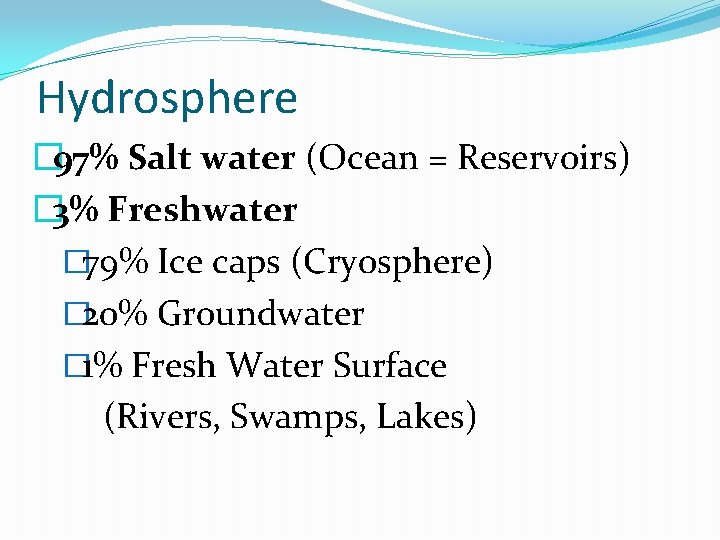 Hydrosphere

97% Salt water (Ocean = Reservoirs)

3% Freshwater

79% Ice caps (Cryosphere)

20% Groundwater

1% Fresh Water Surface (Rivers, Swamps, Lakes)